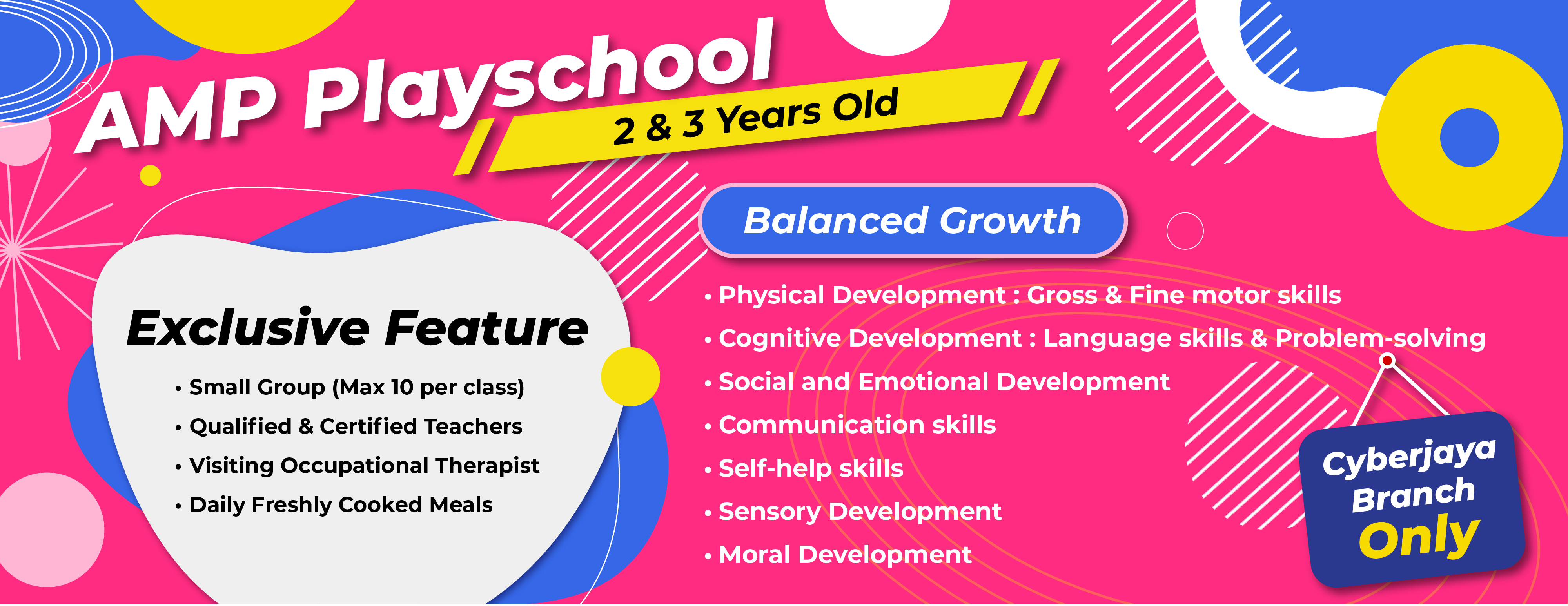 AMP Playschool

2 & 3 Years Old

Exclusive Feature

• Small Group (Max 10 per class)
• Qualified & Certified Teachers
• Visiting Occupational Therapist
• Daily Freshly Cooked Meals

Balanced Growth

• Physical Development : Gross & Fine motor skills
• Cognitive Development : Language skills & Problem-solving
• Social and Emotional Development
• Communication skills
• Self-help skills
• Sensory Development
• Moral Development

Cyberjaya Branch Only